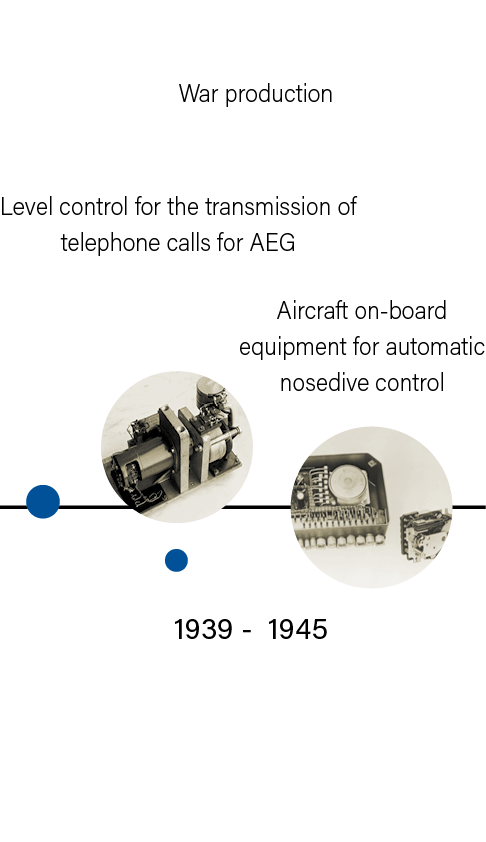 War production

Level control for the transmission of telephone calls for AEG

Aircraft on-board equipment for automatic nosedive control

1939 - 1945